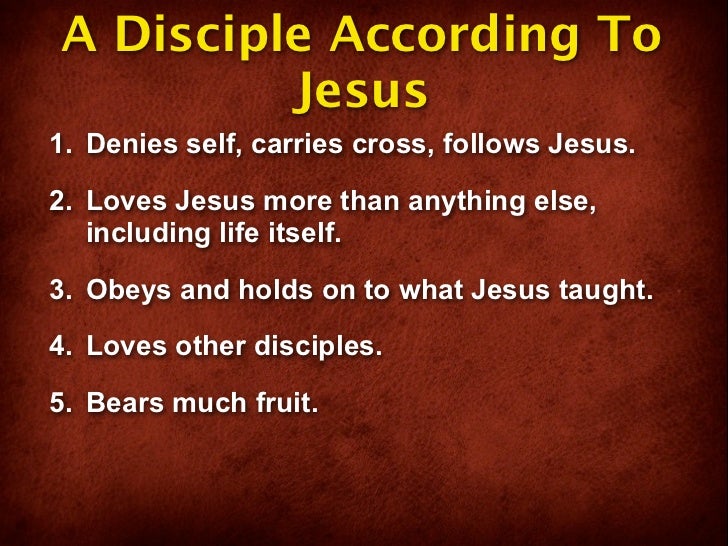 A Disciple According To Jesus

1. Denies self, carries cross, follows Jesus.

2. Loves Jesus more than anything else, including life itself.

3. Obeys and holds on to what Jesus taught.

4. Loves other disciples.

5. Bears much fruit.